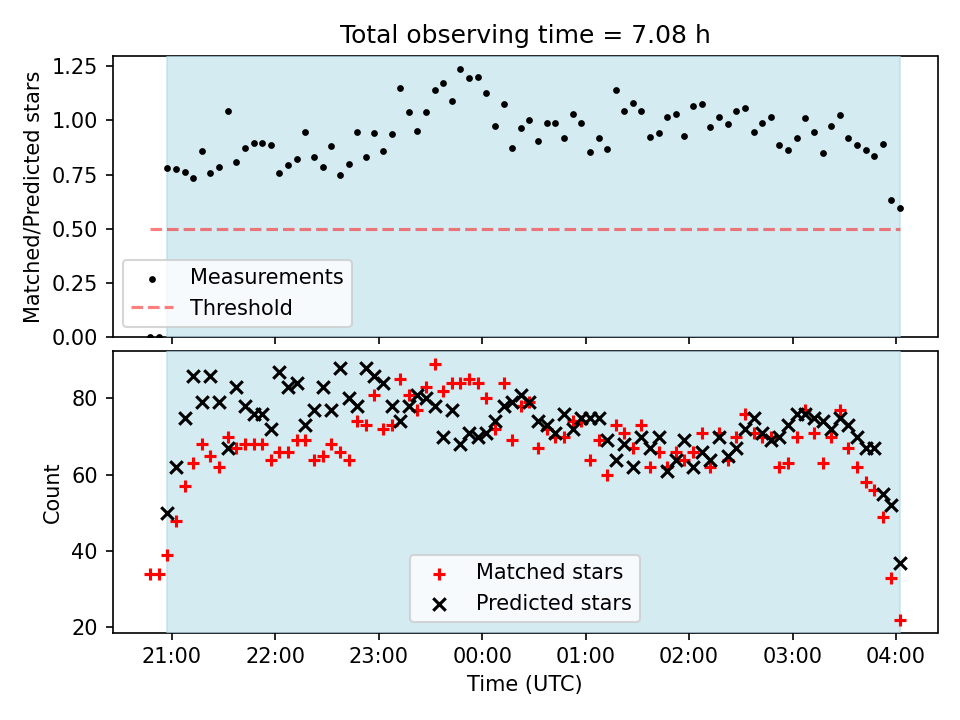 Total observing time = 7.08 h

Matched/Predicted stars

1.25
1.00
0.75
0.50
0.25
0.00

Measurements
Threshold

Count

80
60
40
20

Matched stars
Predicted stars

21:00 22:00 23:00 00:00 01:00 02:00 03:00 04:00

Time (UTC)